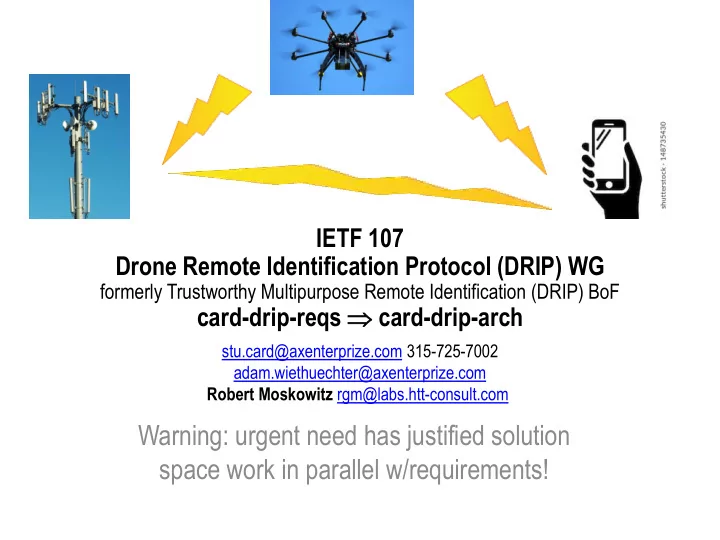 shutterstock · 148735430

IETF 107
Drone Remote Identification Protocol (DRIP) WG
formerly Trustworthy Multipurpose Remote Identification (DRIP) BoF
card-drip-reqs $\Rightarrow$ card-drip-arch

stu.card@axenterprize.com 315-725-7002
adam.wiethuechter@axenterprize.com
Robert Moskowitz rgm@labs.htt-consult.com

Warning: urgent need has justified solution space work in parallel w/requirements!